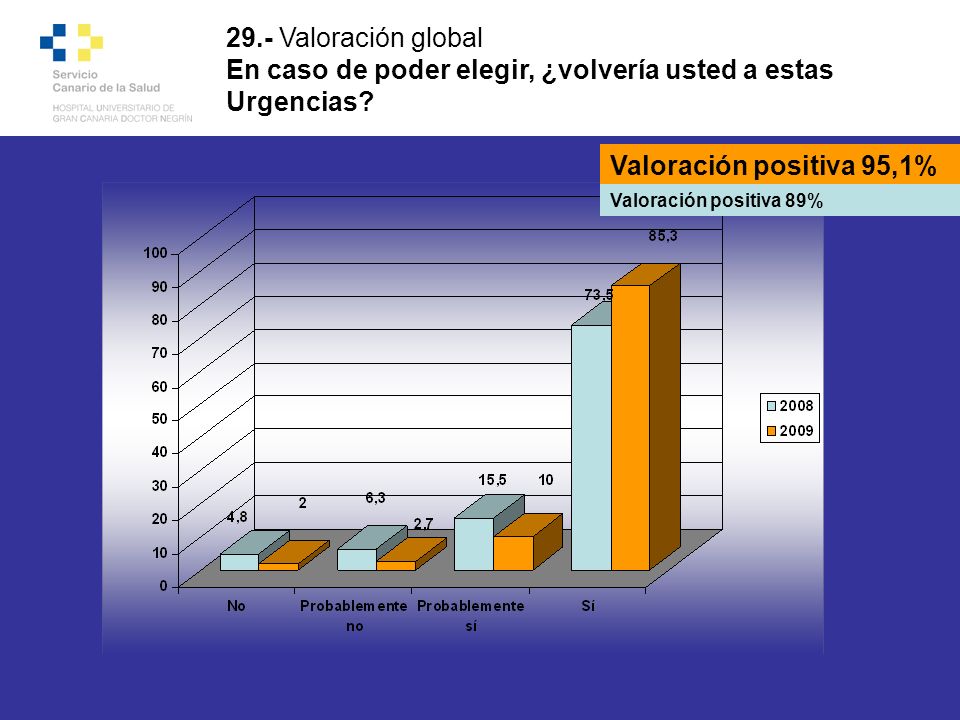 Servicio Canario de la Salud
HOSPITAL UNIVERSITARIO DE GRAN CANARIA DOCTOR NEGRÍN

29.- Valoración global
En caso de poder elegir, ¿volvería usted a estas Urgencias?

Valoración positiva 95,1%
Valoración positiva 89%

100
90
80
70
60
50
40
30
20
10
0

4,8
2
6,3
2,7
15,5
10
73,5
85,3

No
Probablemente no
Probablemente sí
Sí

2008
2009